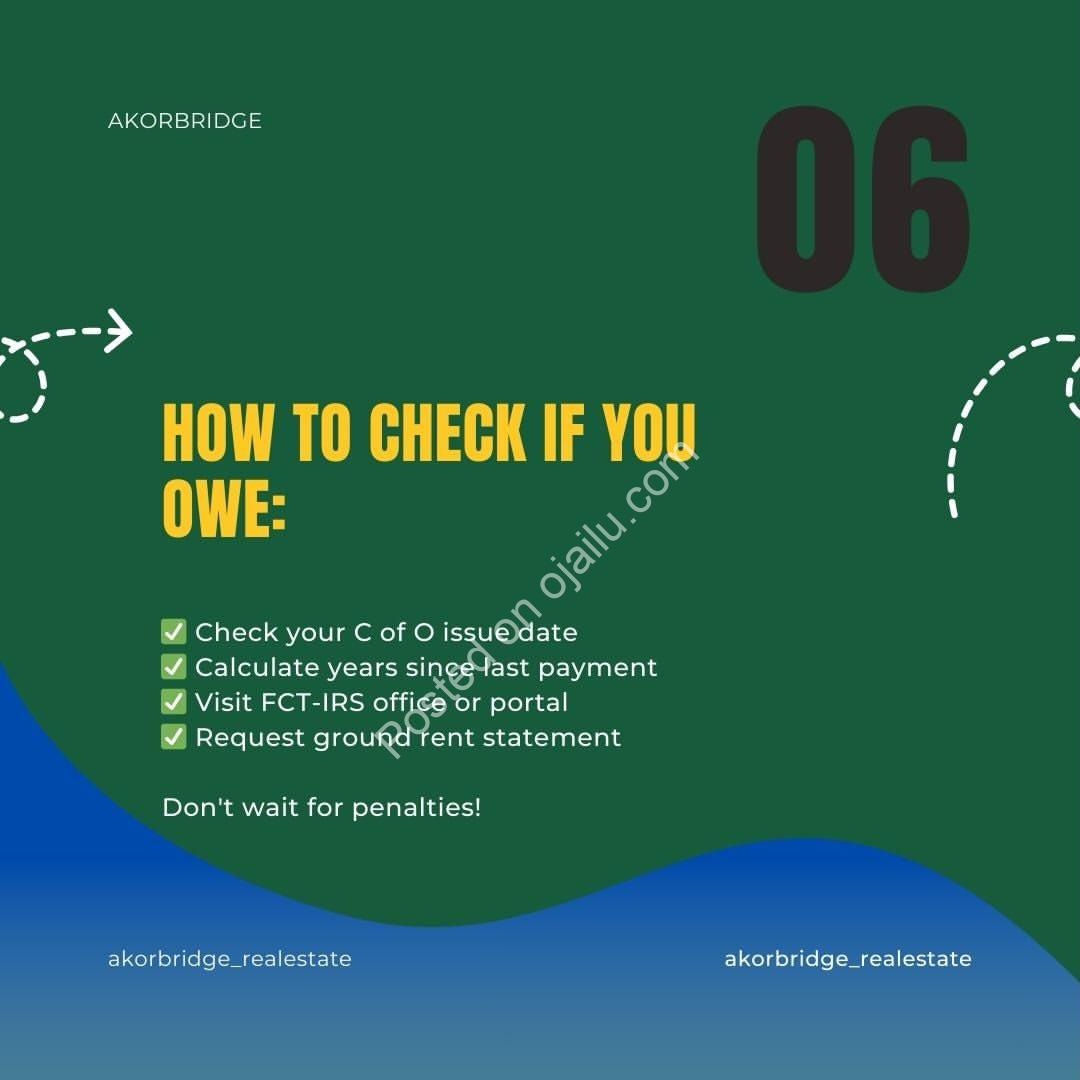 AKORBRIDGE

06

HOW TO CHECK IF YOU OWE:

✅ Check your C of O issue date
✅ Calculate years since last payment
✅ Visit FCT-IRS office or portal
✅ Request ground rent statement

Don't wait for penalties!

Posted on ojailu.com

akorbridge_realestate

akorbridge_realestate